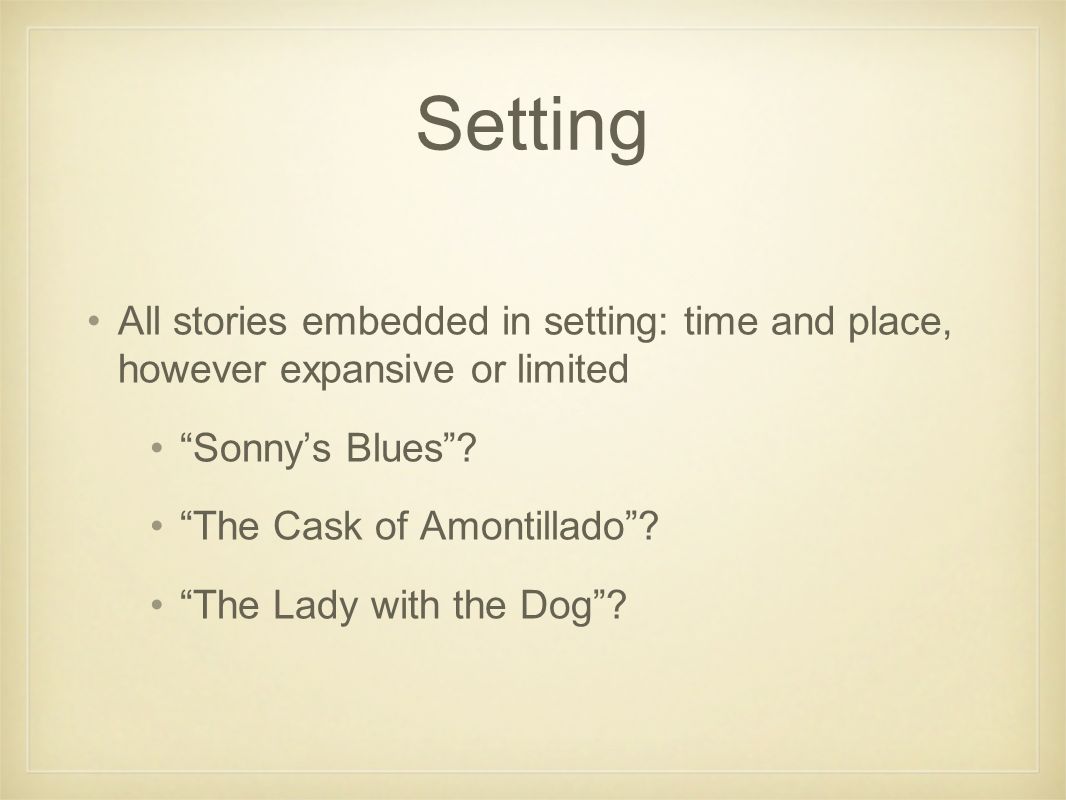 Setting

• All stories embedded in setting: time and place, however expansive or limited

• “Sonny’s Blues”?

• “The Cask of Amontillado”?

• “The Lady with the Dog”?